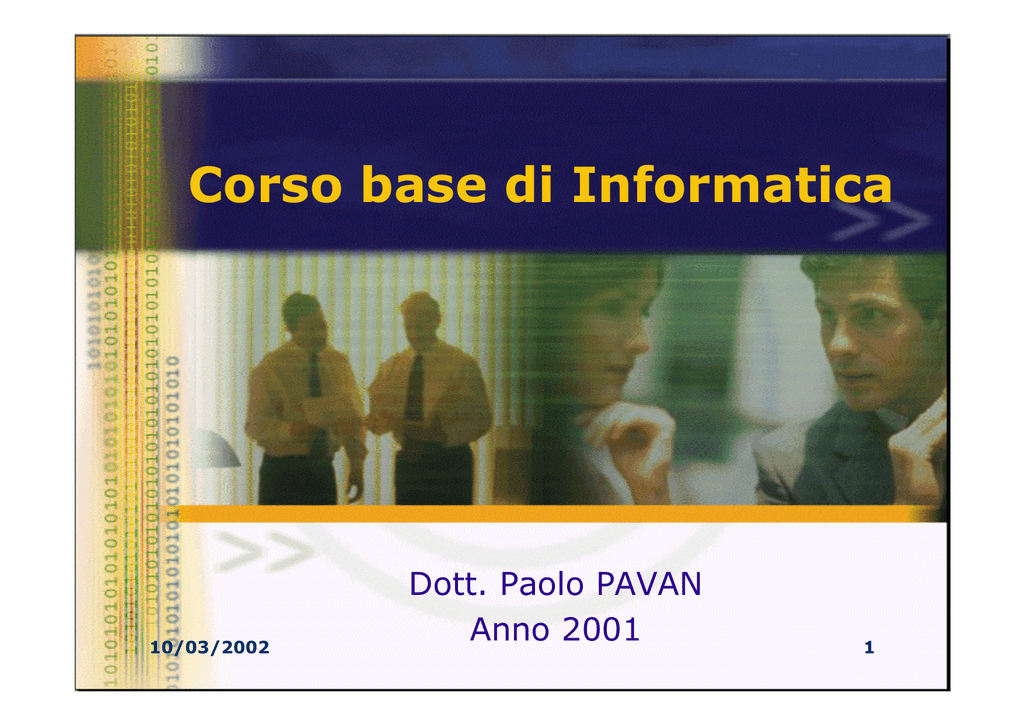 Corso base di Informatica

Dott. Paolo PAVAN
Anno 2001

10/03/2002

1